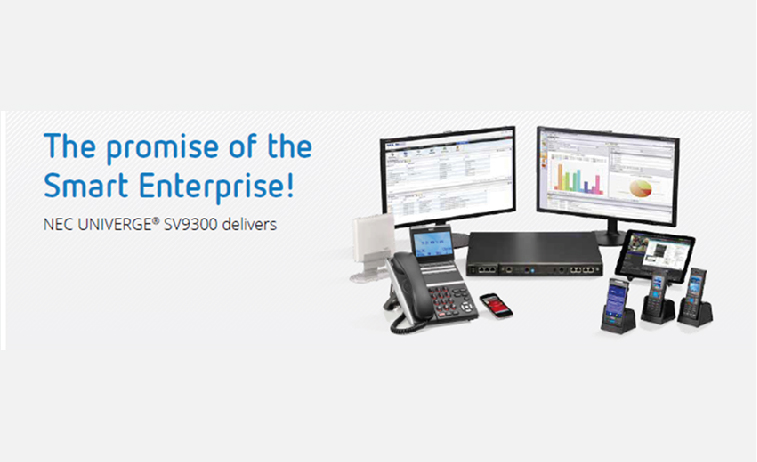 The promise of the Smart Enterprise!

NEC UNIVERGE® SV9300 delivers